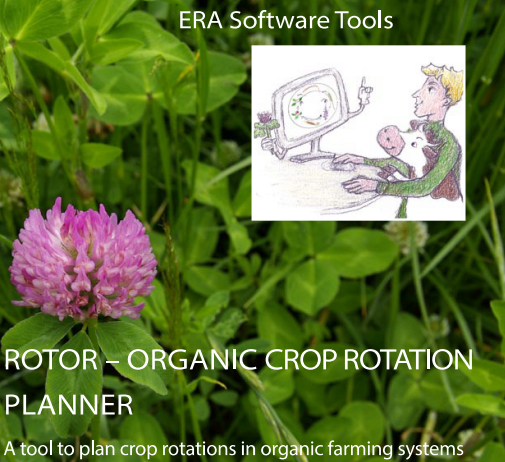 ERA Software Tools

ROTOR – ORGANIC CROP ROTATION PLANNER

A tool to plan crop rotations in organic farming systems